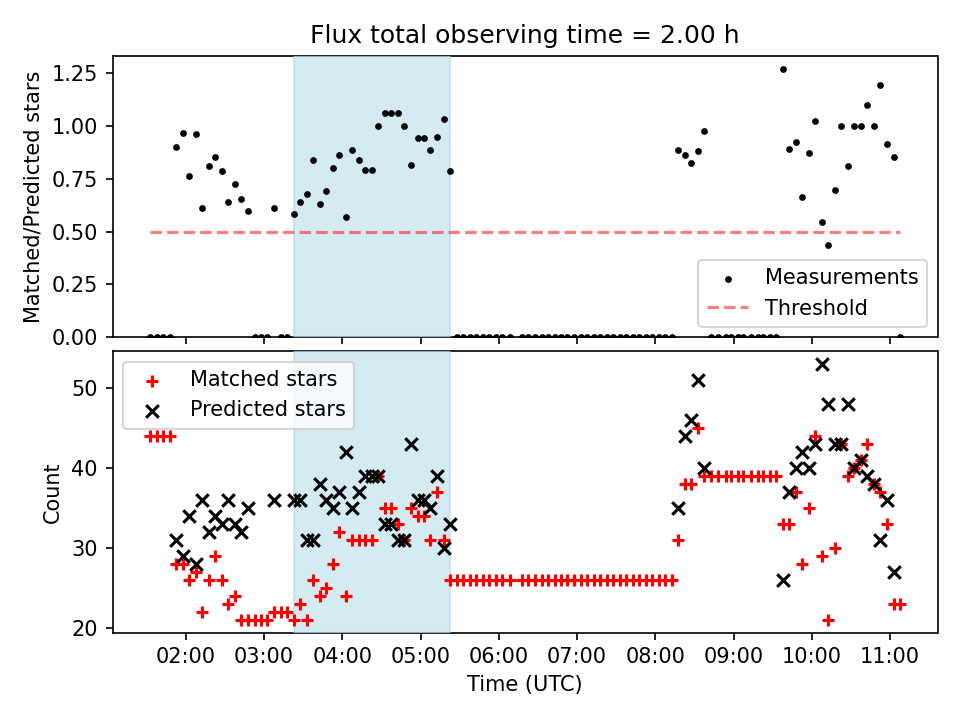 Flux total observing time = 2.00 h

Matched/Predicted stars

1.25
1.00
0.75
0.50
0.25
0.00

Measurements
Threshold

Matched stars
Predicted stars

Count

50
40
30
20

02:00 03:00 04:00 05:00 06:00 07:00 08:00 09:00 10:00 11:00

Time (UTC)